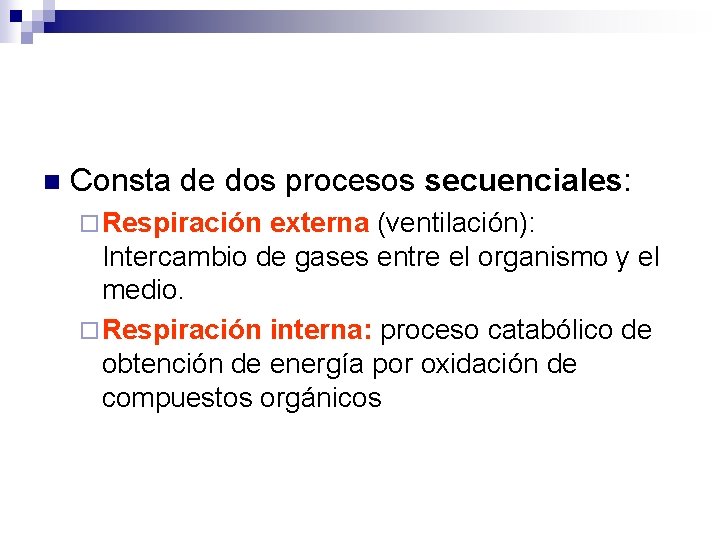 Consta de dos procesos secuenciales:

Respiración externa (ventilación): Intercambio de gases entre el organismo y el medio.

Respiración interna: proceso catabólico de obtención de energía por oxidación de compuestos orgánicos